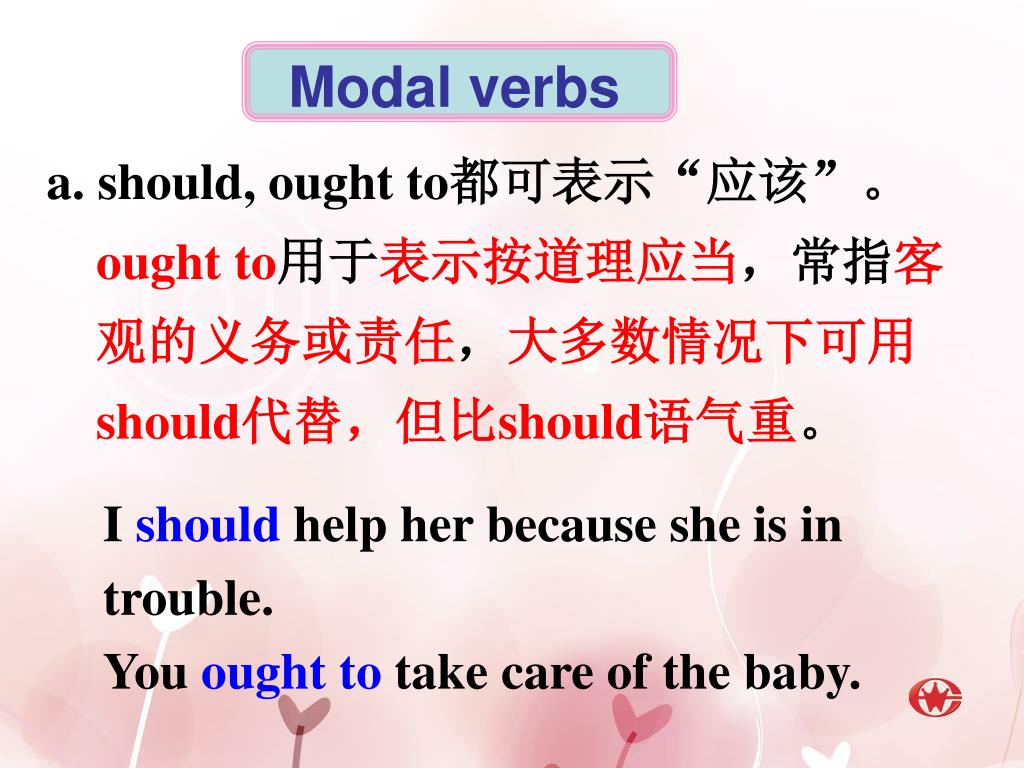 Modal verbs

a. should, ought to都可表示“应该”。ought to用于表示按道理应当，常指客观的义务或责任，大多数情况下可用should代替，但比should语气重。

I should help her because she is in trouble.
You ought to take care of the baby.